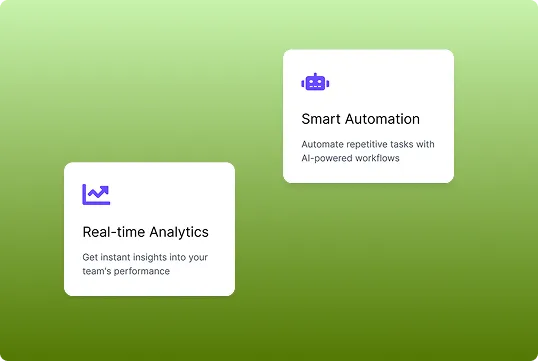 Smart Automation

Automate repetitive tasks with AI-powered workflows

Real-time Analytics

Get instant insights into your team's performance